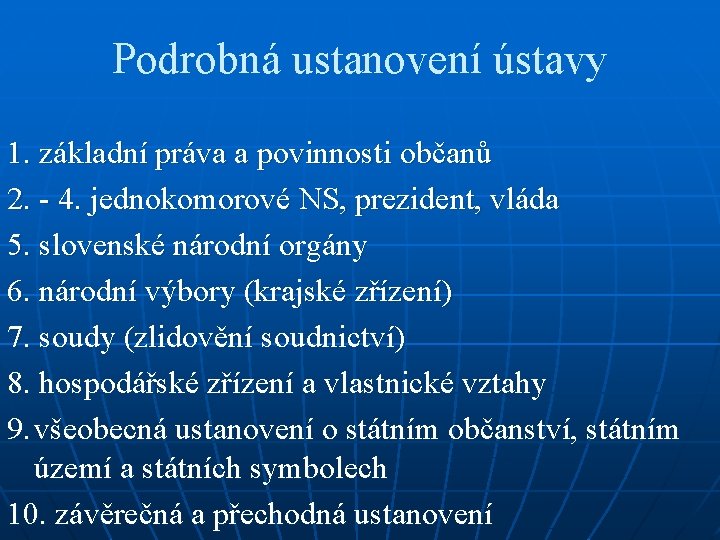 Podrobná ustanovení ústavy

1. základní práva a povinnosti občanů
2. - 4. jednokomorové NS, prezident, vláda
5. slovenské národní orgány
6. národní výbory (krajské zřízení)
7. soudy (zlidovění soudnictví)
8. hospodářské zřízení a vlastnické vztahy
9. všeobecná ustanovení o státním občanství, státním území a státních symbolech
10. závěrečná a přechodná ustanovení